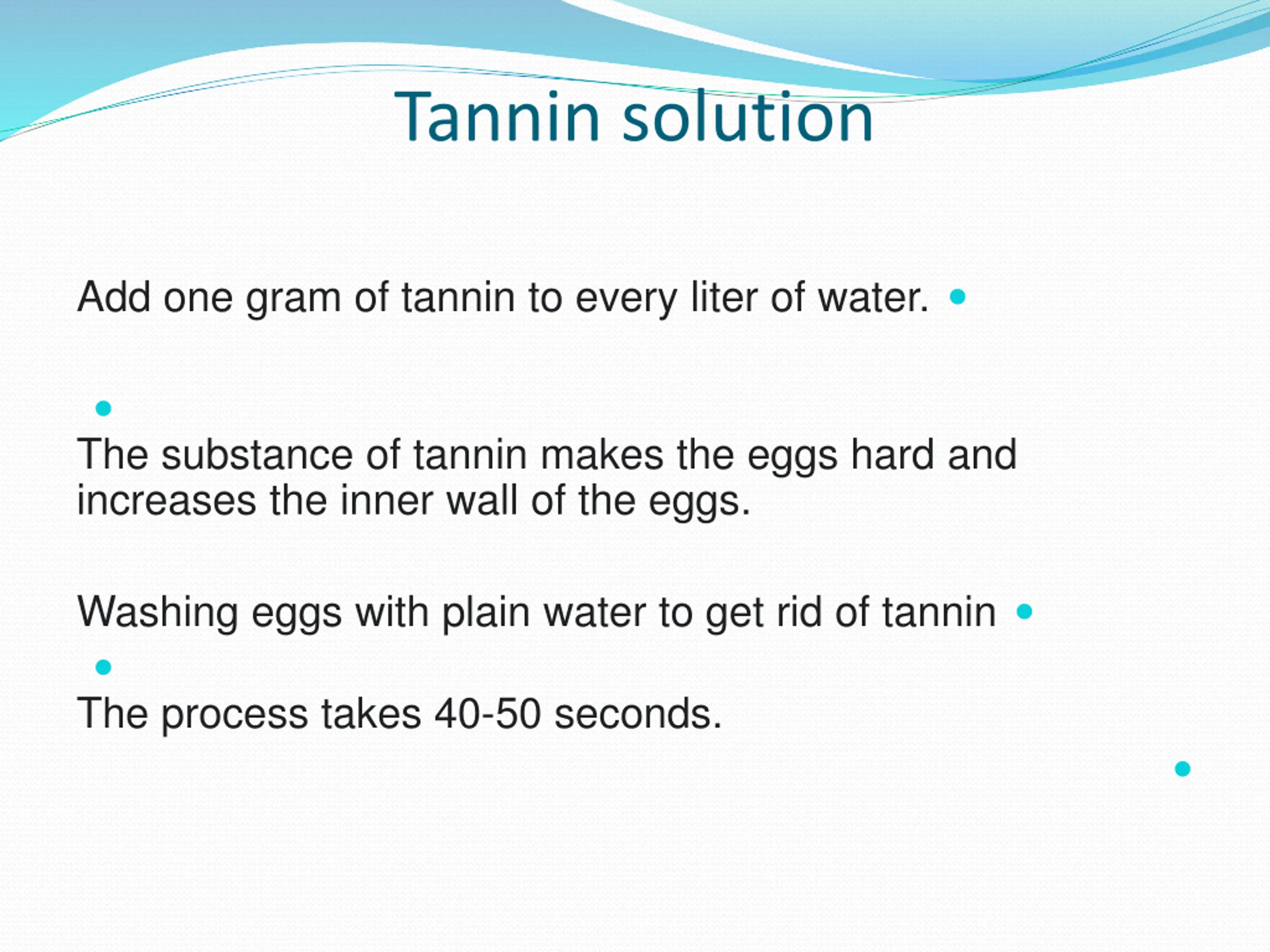 Tannin solution

Add one gram of tannin to every liter of water.

The substance of tannin makes the eggs hard and increases the inner wall of the eggs.

Washing eggs with plain water to get rid of tannin

The process takes 40-50 seconds.